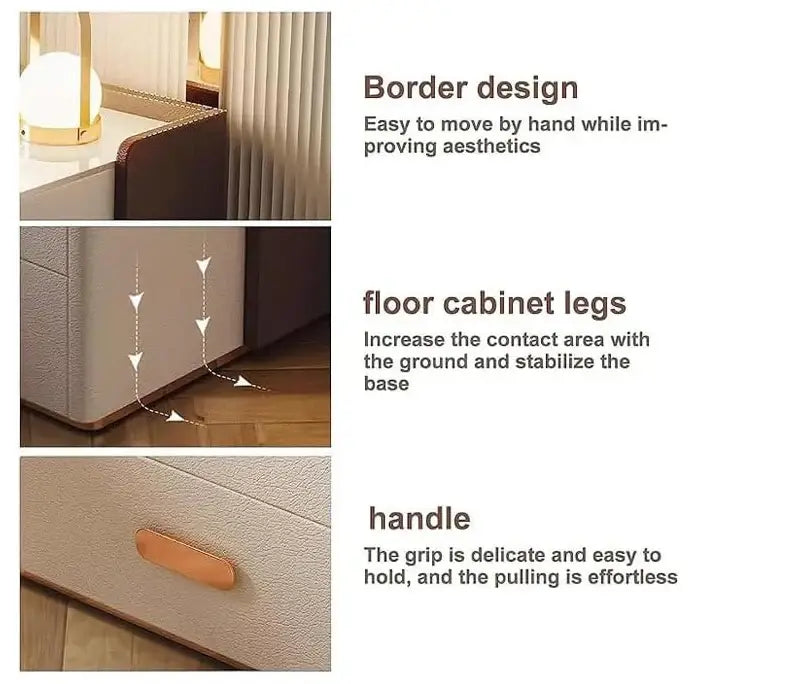 Border design
Easy to move by hand while improving aesthetics

floor cabinet legs
Increase the contact area with the ground and stabilize the base

handle
The grip is delicate and easy to hold, and the pulling is effortless